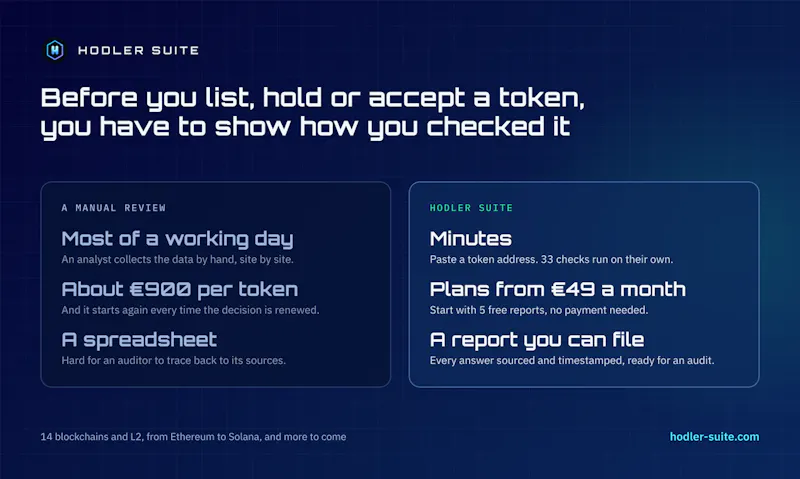 HODLER SUITE

Before you list, hold or accept a token, you have to show how you checked it

A MANUAL REVIEW

Most of a working day
An analyst collects the data by hand, site by site.

About €900 per token
And it starts again every time the decision is renewed.

A spreadsheet
Hard for an auditor to trace back to its sources.

HODLER SUITE

Minutes
Paste a token address. 33 checks run on their own.

Plans from €49 a month
Start with 5 free reports, no payment needed.

A report you can file
Every answer sourced and timestamped, ready for an audit.

14 blockchains and L2, from Ethereum to Solana, and more to come

hodler-suite.com